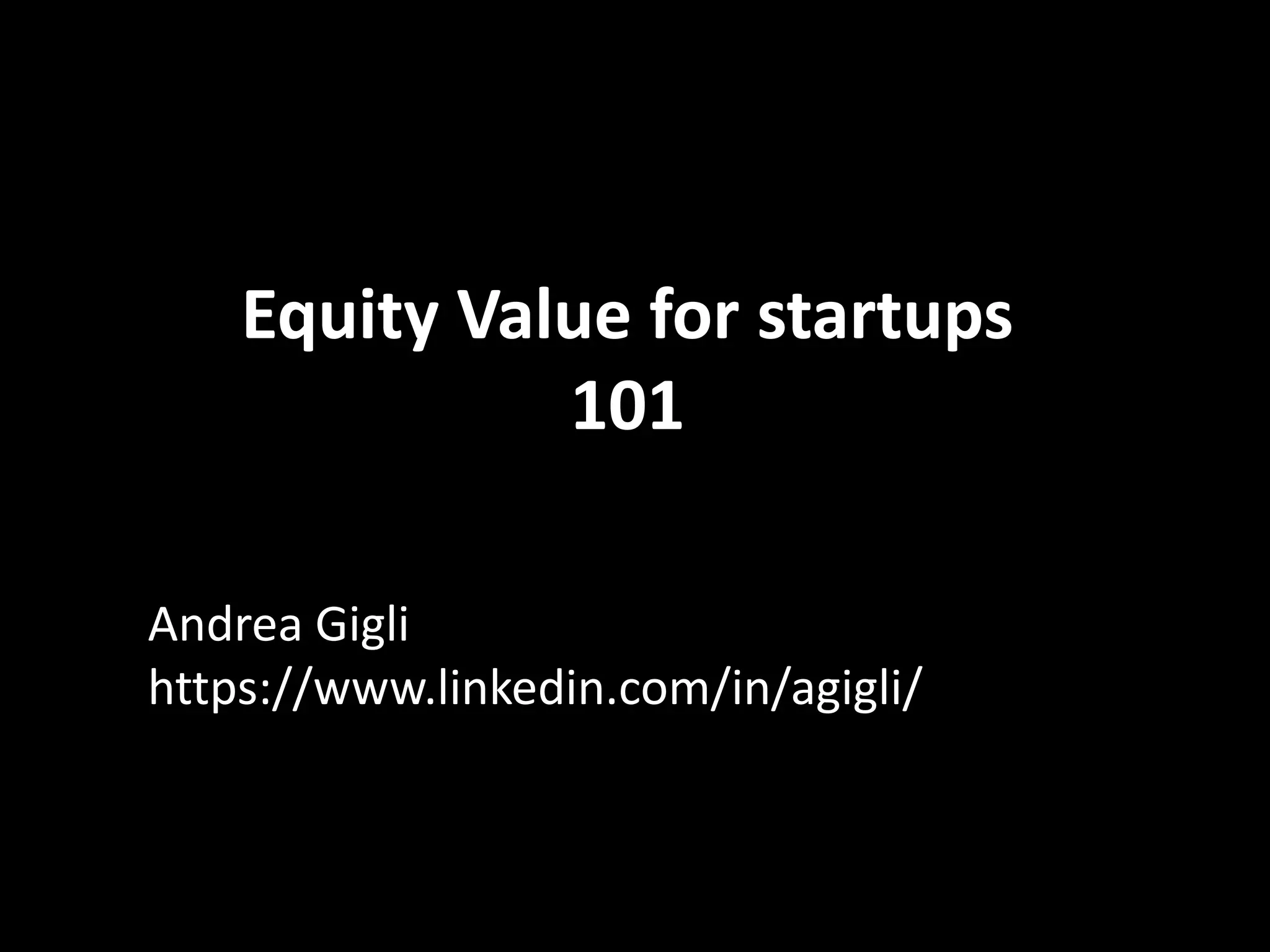 Equity Value for startups 101

Andrea Gigli
https://www.linkedin.com/in/agigli/